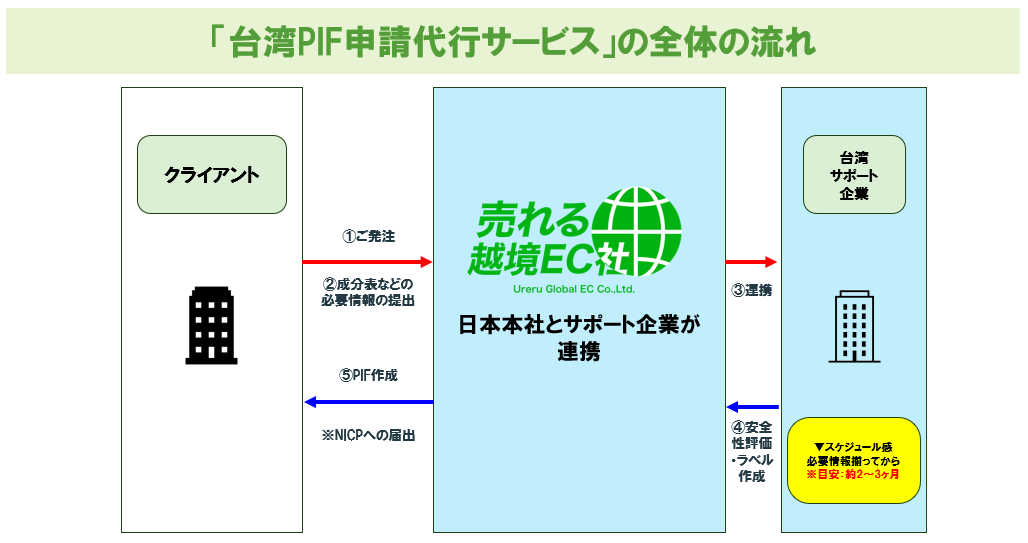 「台湾PIF申請代行サービス」の全体の流れ

クライアント

①ご発注

②成分表などの必要情報の提出

⑤PIF作成

※NICPへの届出

売れる越境EC社
Ureru Global EC Co.,Ltd.

日本本社とサポート企業が連携

③連携

④安全性評価・ラベル作成

台湾サポート企業

▼スケジュール感
必要情報揃ってから
※目安：約2～3ヶ月